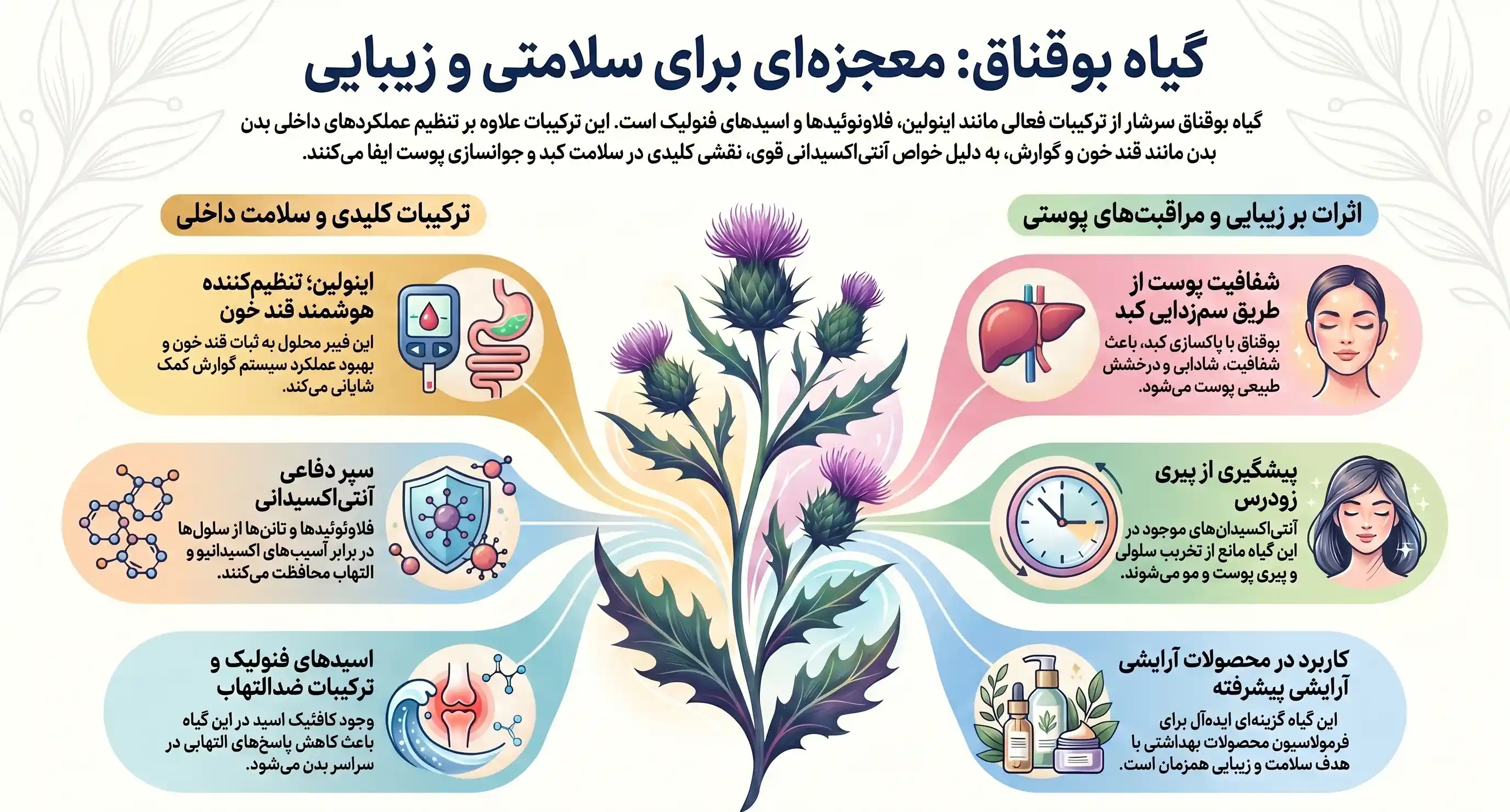 گیاه بوقناق: معجزه‌ای برای سلامتی و زیبایی

گیاه بوقناق سرشار از ترکیبات فعالی مانند اینولین، فلاونوئیدها و اسیدهای فنولیک است. این ترکیبات علاوه بر تنظیم عملکردهای داخلی بدن بدن مانند قند خون و گوارش، به دلیل خواص آنتی‌اکسیدانی قوی، نقشی کلیدی در سلامت کبد و جوانسازی پوست ایفا می‌کنند.

اثرات بر زیبایی و مراقبت‌های پوستی

شفافیت پوست از طریق سم‌زدایی کبد
بوقناق با پاکسازی کبد، باعث شفافیت، شادابی و درخشش طبیعی پوست می‌شود.

پیشگیری از پیری زودرس
آنتی‌اکسیدان‌های موجود در این گیاه مانع از تخریب سلولی و پیری پوست و مو می‌شوند.

کاربرد در محصولات آرایشی آرایشی پیشرفته
این گیاه گزینه‌ای ایده‌آل برای فرمولاسیون محصولات بهداشتی با هدف سلامت و زیبایی همزمان است.

ترکیبات کلیدی و سلامت داخلی

اینولین؛ تنظیم‌کننده هوشمند قند خون
این فیبر محلول به ثبات قند خون و بهبود عملکرد سیستم گوارش کمک شایانی می‌کند.

سپر دفاعی آنتی‌اکسیدانی
فلاوئوئیدها و تانن‌ها از سلول‌ها در برابر آسیب‌های اکسیدانیو و التهاب محافظت می‌کنند.

اسیدهای فنولیک و ترکیبات ضدالتهاب
وجود کافئیک اسید در این گیاه باعث کاهش پاسخ‌های التهابی در سراسر بدن می‌شود.